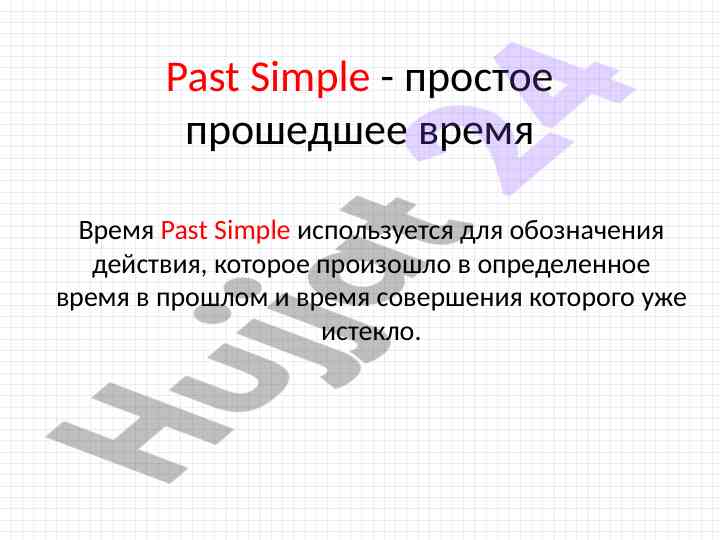 Past Simple - простое прошедшее время

Время Past Simple используется для обозначения действия, которое произошло в определенное время в прошлом и время совершения которого уже истекло.

Hujjat 24